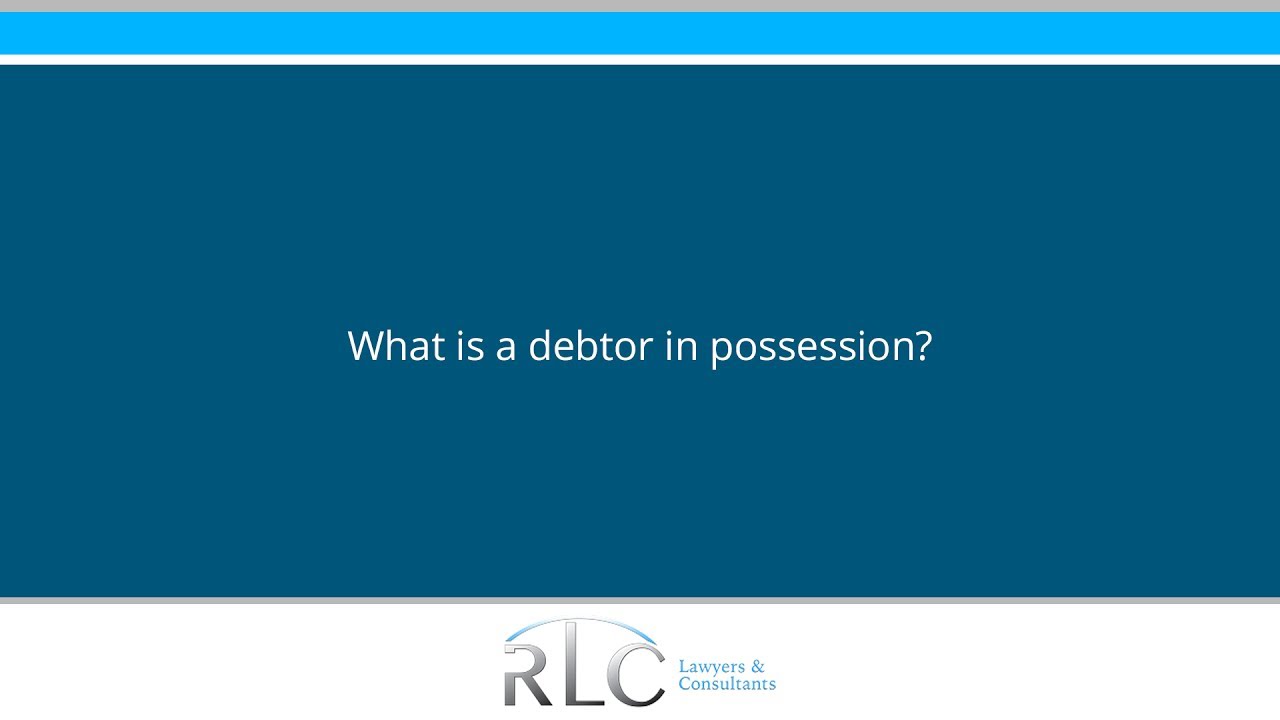 What is a debtor in possession?

RLC Lawyers & Consultants